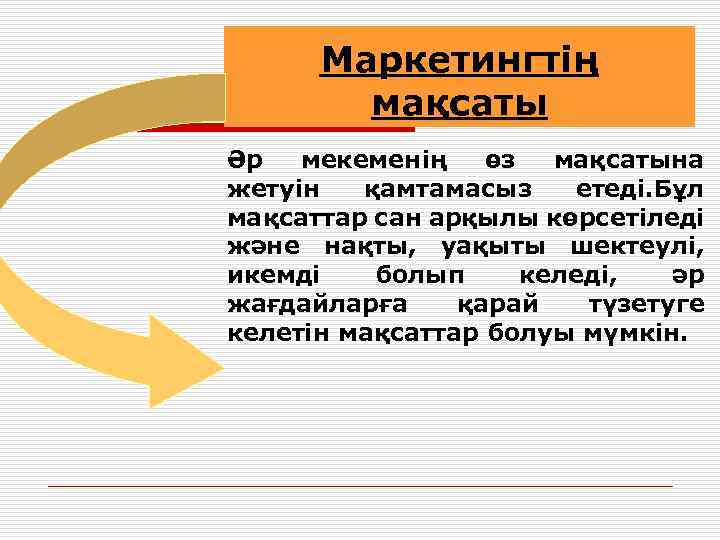 Маркетингтің мақсаты

Әр мекеменің өз мақсатына жетуін қамтамасыз етеді.Бұл мақсаттар сан арқылы көрсетіледі және нақты, уақыты шектеулі, икемді болып келеді, әр жағдайларға қарай түзетуге келетін мақсаттар болуы мүмкін.